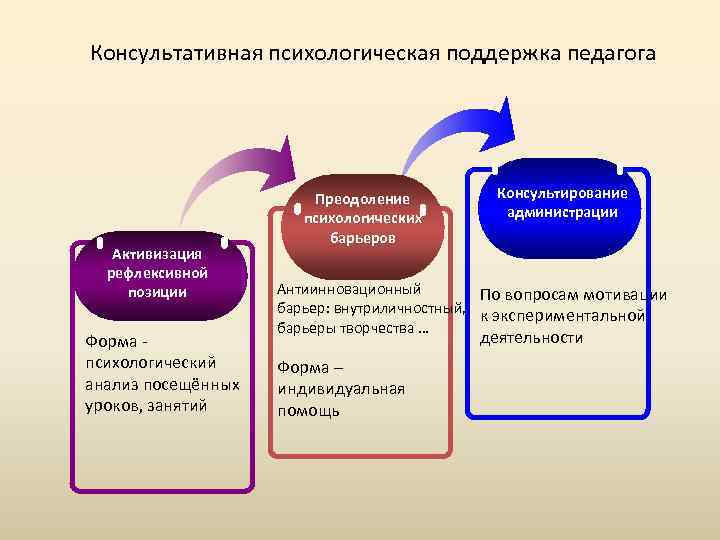 Консультативная психологическая поддержка педагога

Активизация рефлексивной позиции

Форма - психологический анализ посещённых уроков, занятий

Преодоление психологических барьеров

Антиинновационный барьер: внутриличностный, барьеры творчества …

Форма – индивидуальная помощь

Консультирование администрации

По вопросам мотивации к экспериментальной деятельности